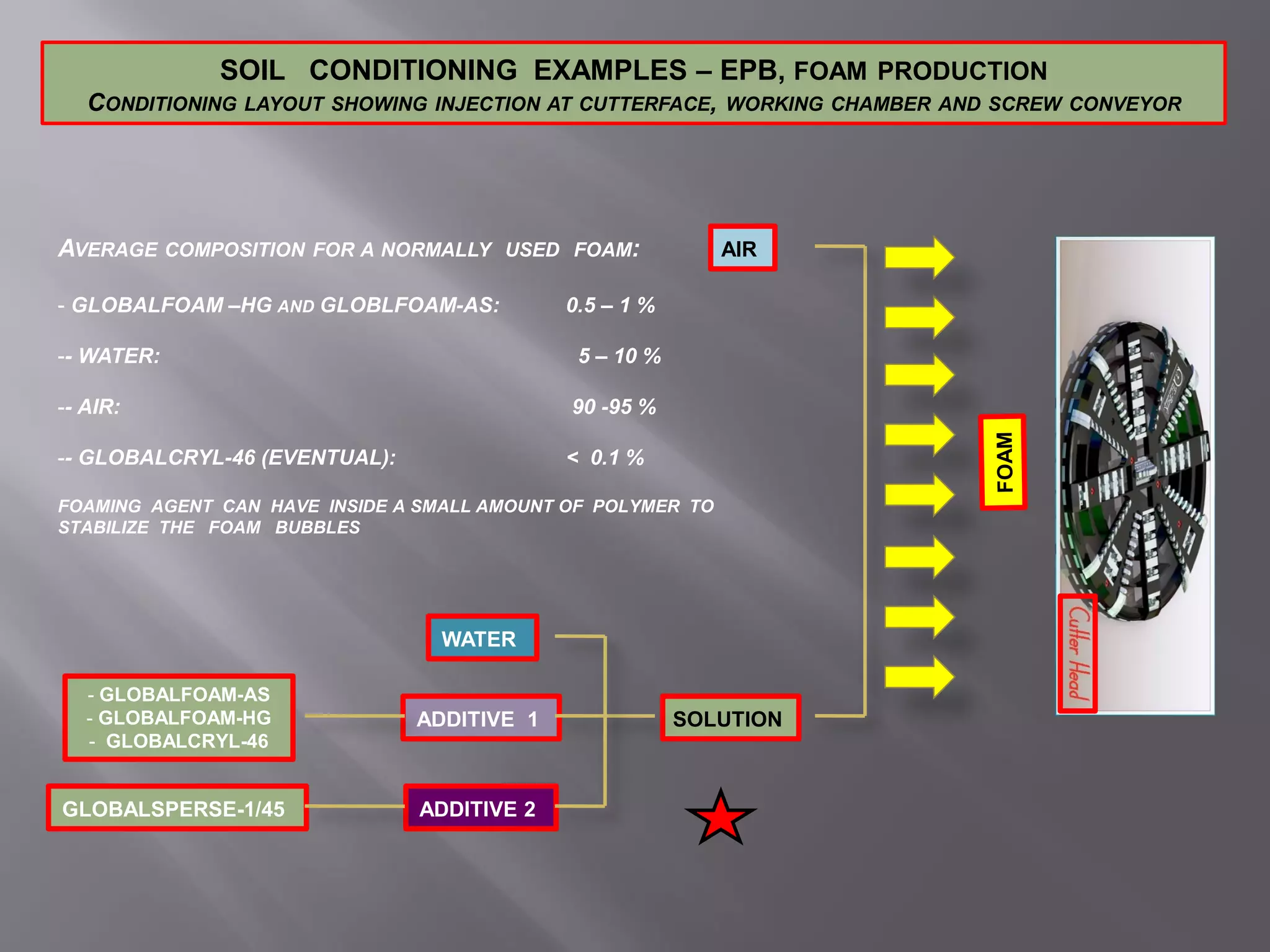 SOIL CONDITIONING EXAMPLES – EPB, FOAM PRODUCTION
CONDITIONING LAYOUT SHOWING INJECTION AT CUTTERFACE, WORKING CHAMBER AND SCREW CONVEYOR

AVERAGE COMPOSITION FOR A NORMALLY USED FOAM:

- GLOBALFOAM –HG AND GLOBLFOAM-AS: 0.5 – 1 %

-- WATER: 5 – 10 %

-- AIR: 90 -95 %

-- GLOBALCRYL-46 (EVENTUAL): < 0.1 %

FOAMING AGENT CAN HAVE INSIDE A SMALL AMOUNT OF POLYMER TO STABILIZE THE FOAM BUBBLES

AIR

FOAM

Cutter Head

WATER

- GLOBALFOAM-AS
- GLOBALFOAM-HG
- GLOBALCRYL-46

ADDITIVE 1

SOLUTION

GLOBALSPERSE-1/45

ADDITIVE 2